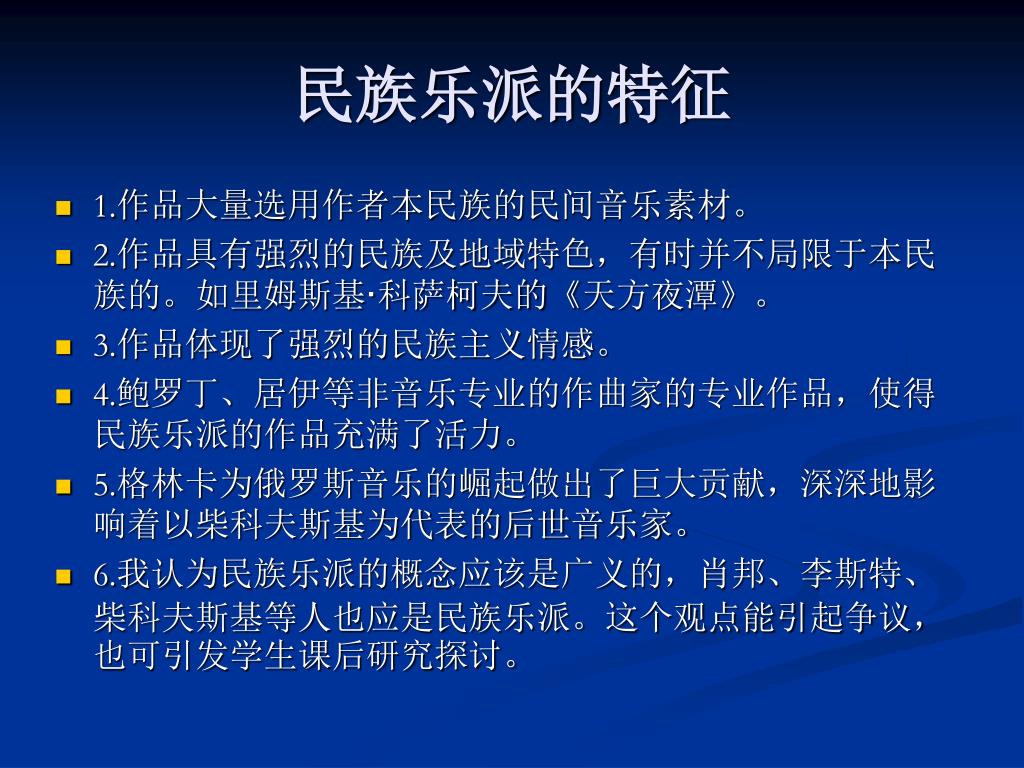 民族乐派的特征

1.作品大量选用作者本民族的民间音乐素材。

2.作品具有强烈的民族及地域特色，有时并不局限于本民族的。如里姆斯基·科萨柯夫的《天方夜潭》。

3.作品体现了强烈的民族主义情感。

4.鲍罗丁、居伊等非音乐专业的作曲家的专业作品，使得民族乐派的作品充满了活力。

5.格林卡为俄罗斯音乐的崛起做出了巨大贡献，深深地影响着以柴科夫斯基为代表的后世音乐家。

6.我认为民族乐派的概念应该是广义的，肖邦、李斯特、柴科夫斯基等人也应是民族乐派。这个观点能引起争议，也可引发学生课后研究探讨。